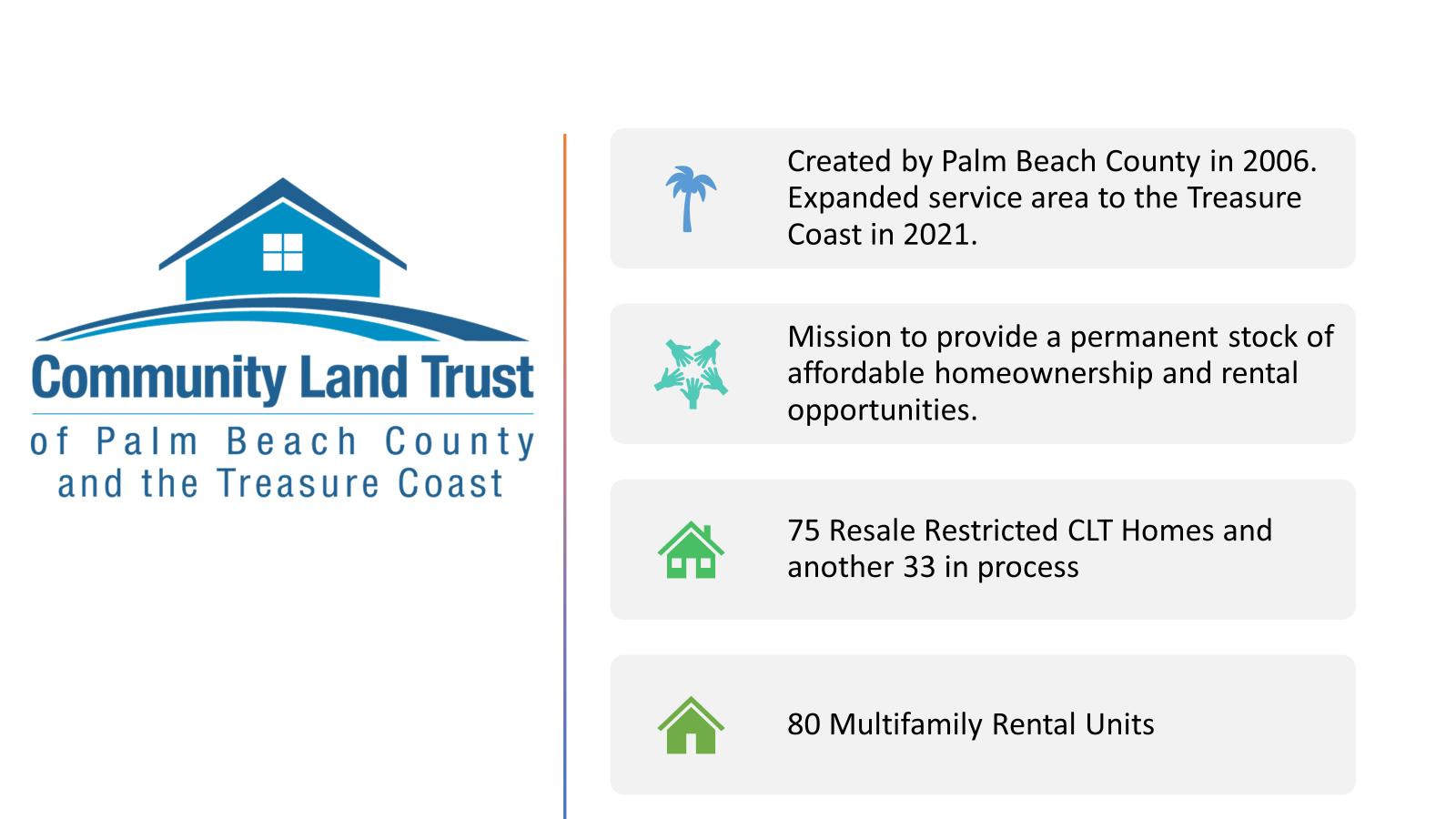 Community Land Trust
of Palm Beach County
and the Treasure Coast

Created by Palm Beach County in 2006. Expanded service area to the Treasure Coast in 2021.

Mission to provide a permanent stock of affordable homeownership and rental opportunities.

75 Resale Restricted CLT Homes and another 33 in process

80 Multifamily Rental Units